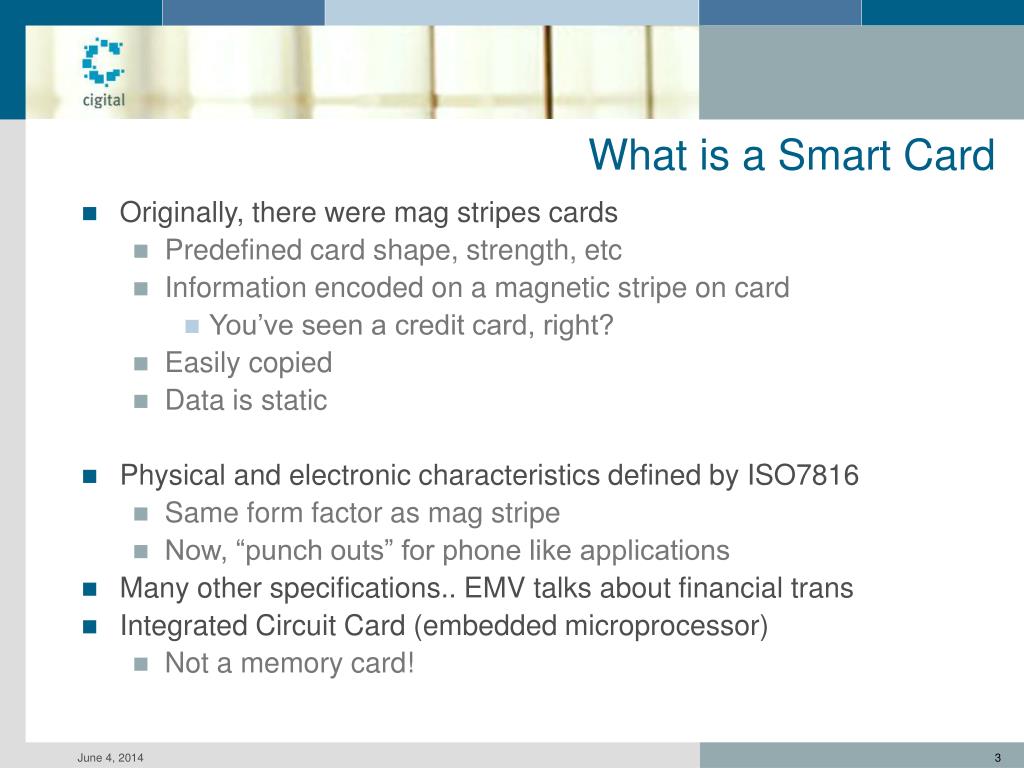 cigital

What is a Smart Card

Originally, there were mag stripes cards
Predefined card shape, strength, etc
Information encoded on a magnetic stripe on card
You’ve seen a credit card, right?
Easily copied
Data is static

Physical and electronic characteristics defined by ISO7816
Same form factor as mag stripe
Now, “punch outs” for phone like applications
Many other specifications.. EMV talks about financial trans
Integrated Circuit Card (embedded microprocessor)
Not a memory card!

June 4, 2014

3